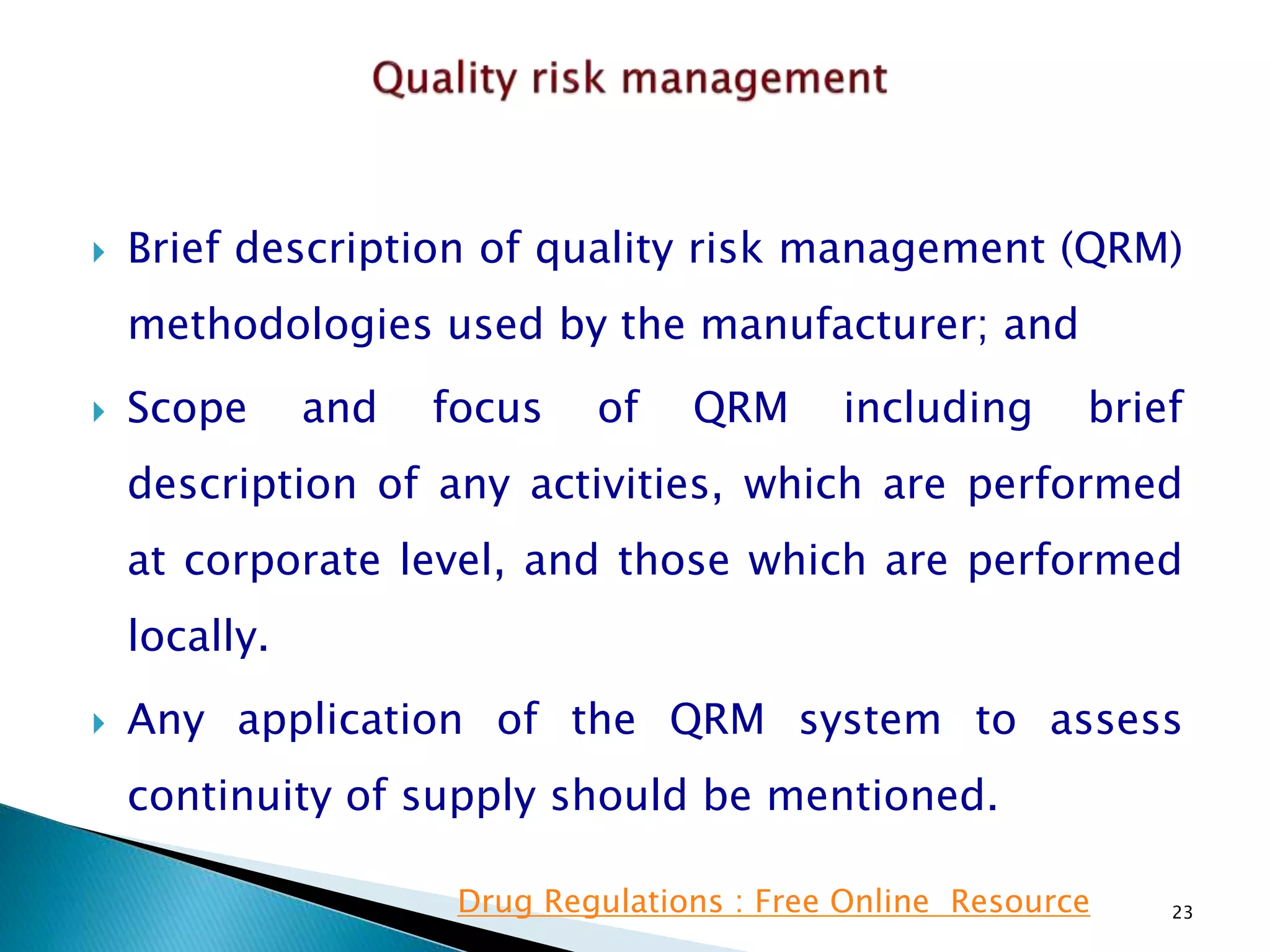 Quality risk management

Brief description of quality risk management (QRM) methodologies used by the manufacturer; and

Scope and focus of QRM including brief description of any activities, which are performed at corporate level, and those which are performed locally.

Any application of the QRM system to assess continuity of supply should be mentioned.

Drug Regulations : Free Online Resource

23